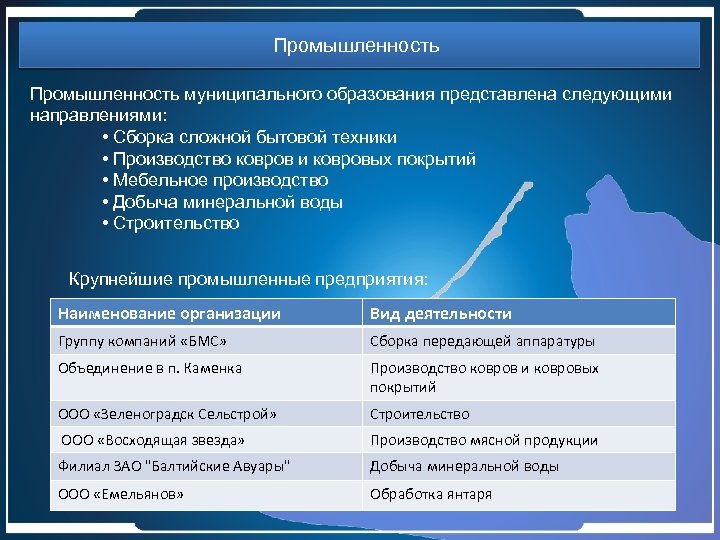 Промышленность

Промышленность муниципального образования представлена следующими направлениями:
• Сборка сложной бытовой техники
• Производство ковров и ковровых покрытий
• Мебельное производство
• Добыча минеральной воды
• Строительство

Крупнейшие промышленные предприятия:

| Наименование организации | Вид деятельности |
|---|---|
| Группу компаний «БМС» | Сборка передающей аппаратуры |
| Объединение в п. Каменка | Производство ковров и ковровых покрытий |
| ООО «Зеленоградск Сельстрой» | Строительство |
| ООО «Восходящая звезда» | Производство мясной продукции |
| Филиал ЗАО "Балтийские Авуары" | Добыча минеральной воды |
| ООО «Емельянов» | Обработка янтаря |